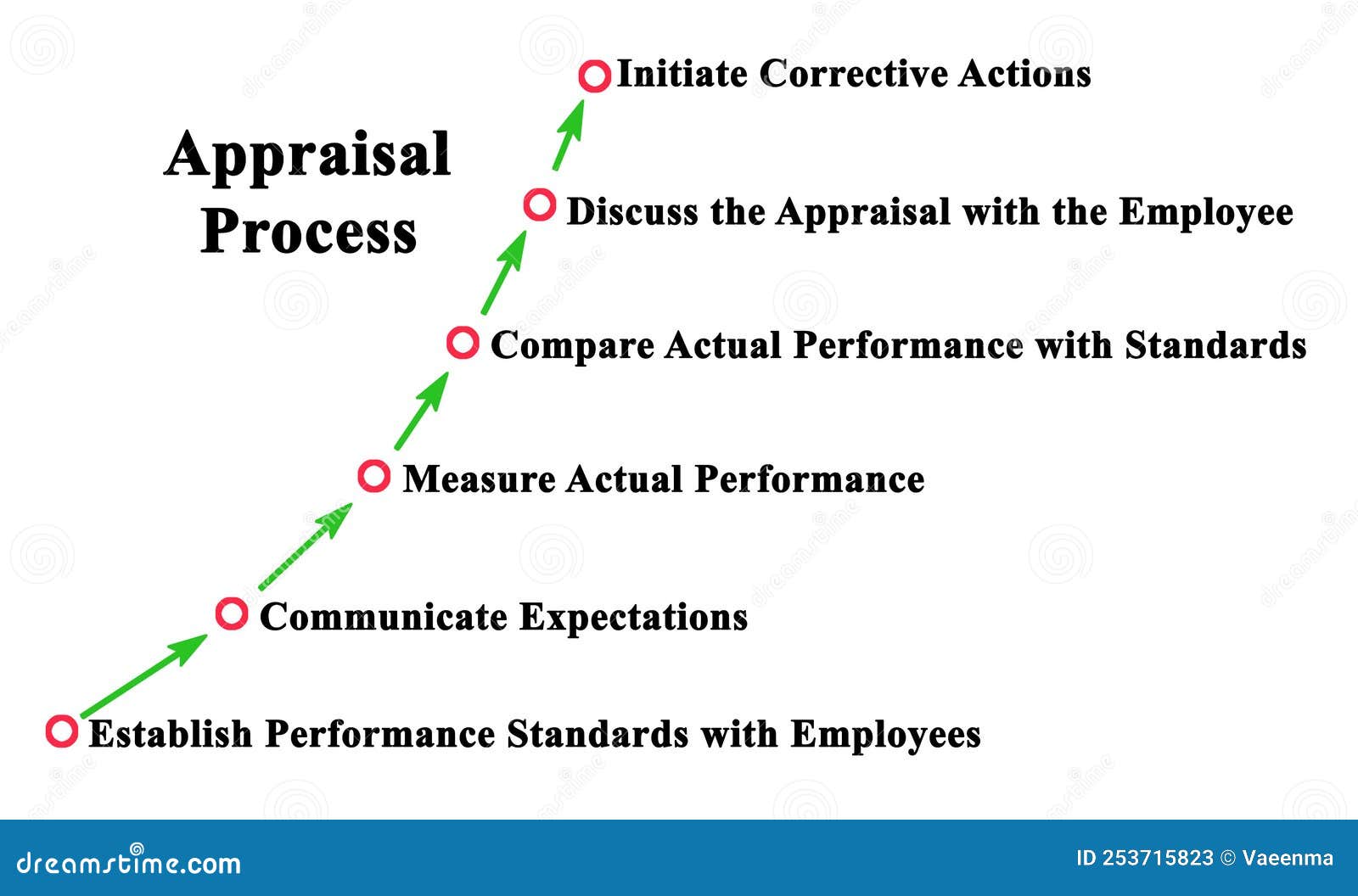 Initiate Corrective Actions

Appraisal Process

Discuss the Appraisal with the Employee

Compare Actual Performance with Standards

Measure Actual Performance

Communicate Expectations

Establish Performance Standards with Employees

dreamstime.com

ID 253715823 © Vaeenma